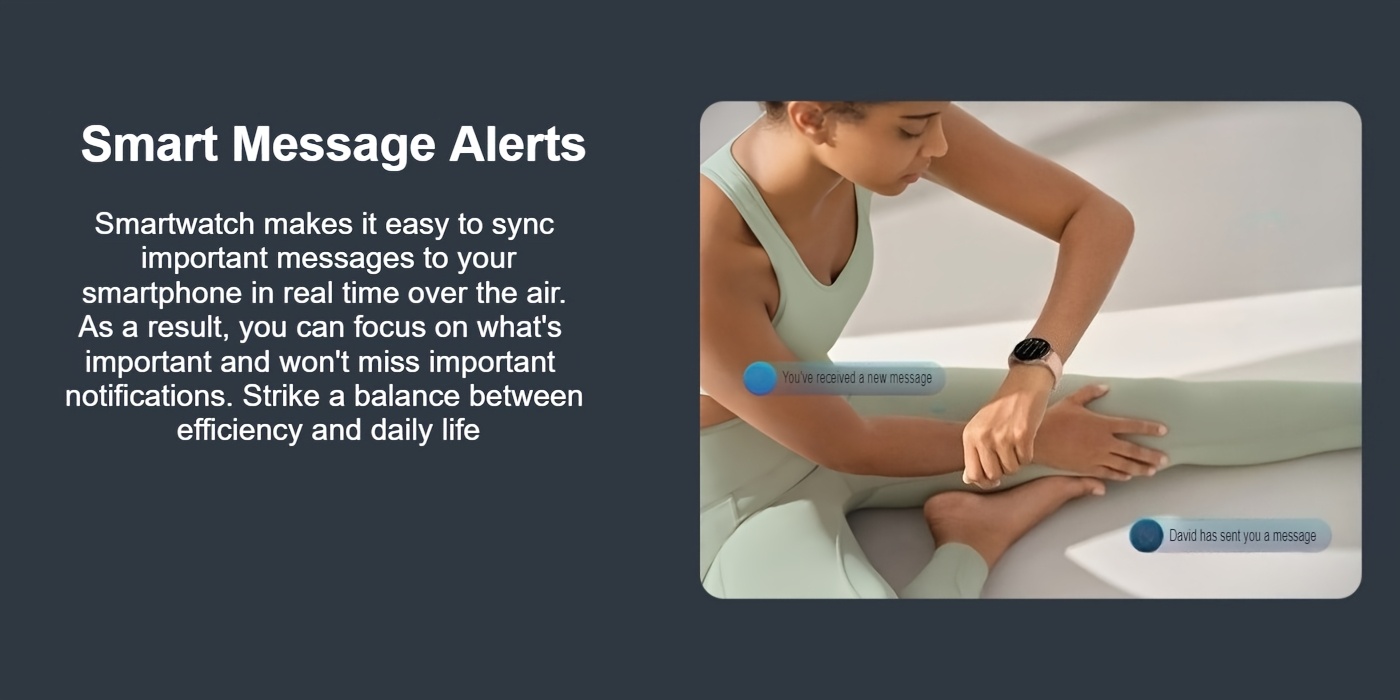 Smart Message Alerts

Smartwatch makes it easy to sync important messages to your smartphone in real time over the air. As a result, you can focus on what's important and won't miss important notifications. Strike a balance between efficiency and daily life

You've received a new message

David has sent you a message